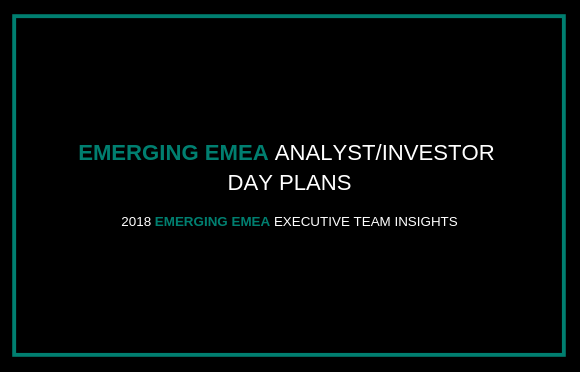 EMERGING EMEA ANALYST/INVESTOR DAY PLANS

2018 EMERGING EMEA EXECUTIVE TEAM INSIGHTS